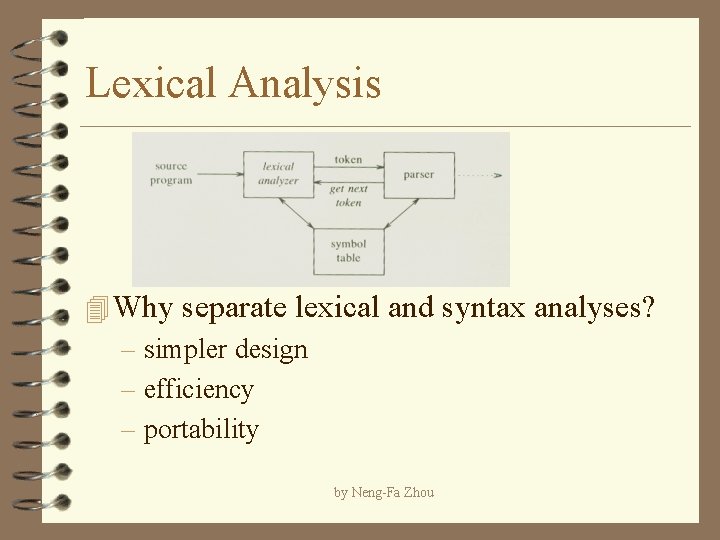 Lexical Analysis

source program

lexical analyzer

token

get next token

parser

symbol table

Why separate lexical and syntax analyses?

– simpler design

– efficiency

– portability

by Neng-Fa Zhou